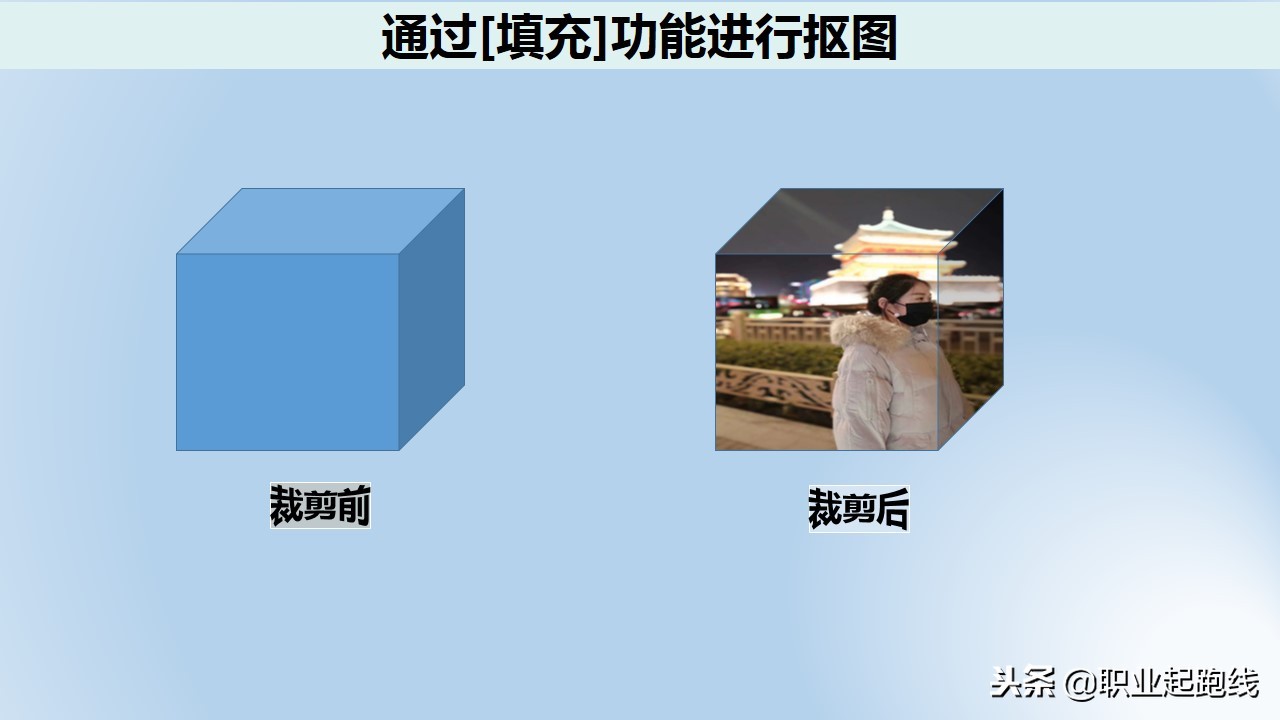 通过[填充]功能进行抠图

裁剪前

裁剪后

头条 @职业起跑线